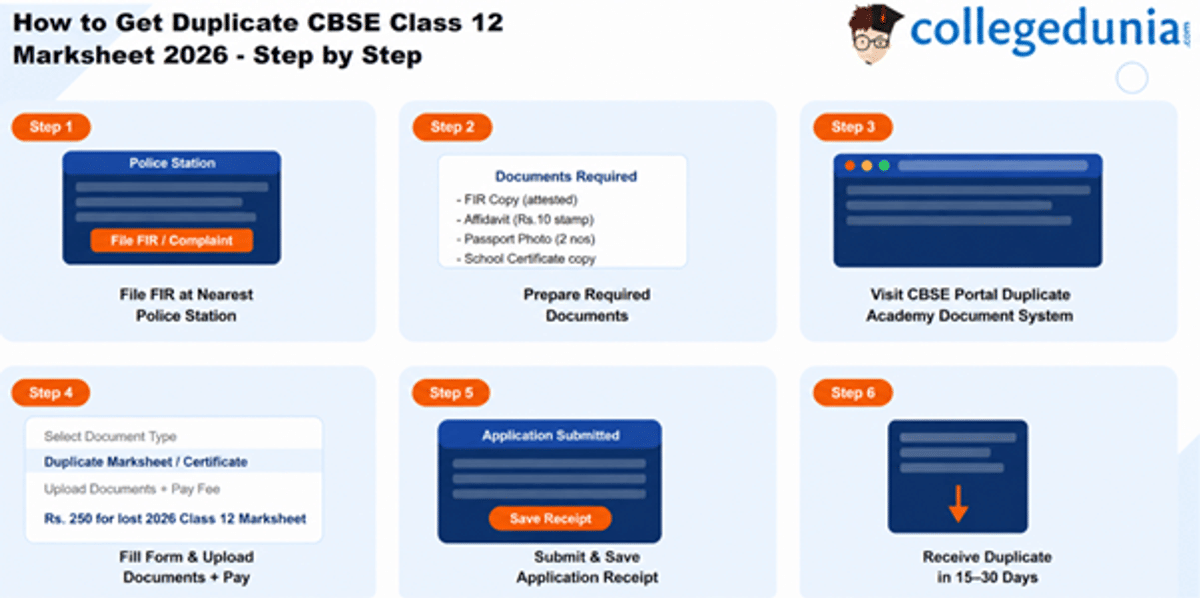 How to Get Duplicate CBSE Class 12 Marksheet 2026 - Step by Step

collegedunia.com

Step 1

Police Station

File FIR / Complaint

File FIR at Nearest Police Station

Step 2

Documents Required

- FIR Copy (attested)
- Affidavit (Rs.10 stamp)
- Passport Photo (2 nos)
- School Certificate copy

Prepare Required Documents

Step 3

Visit CBSE Portal Duplicate Academy Document System

Step 4

Select Document Type

Duplicate Marksheet / Certificate

Upload Documents + Pay Fee

Rs. 250 for lost 2026 Class 12 Marksheet

Fill Form & Upload Documents + Pay

Step 5

Application Submitted

Save Receipt

Submit & Save Application Receipt

Step 6

Receive Duplicate in 15–30 Days